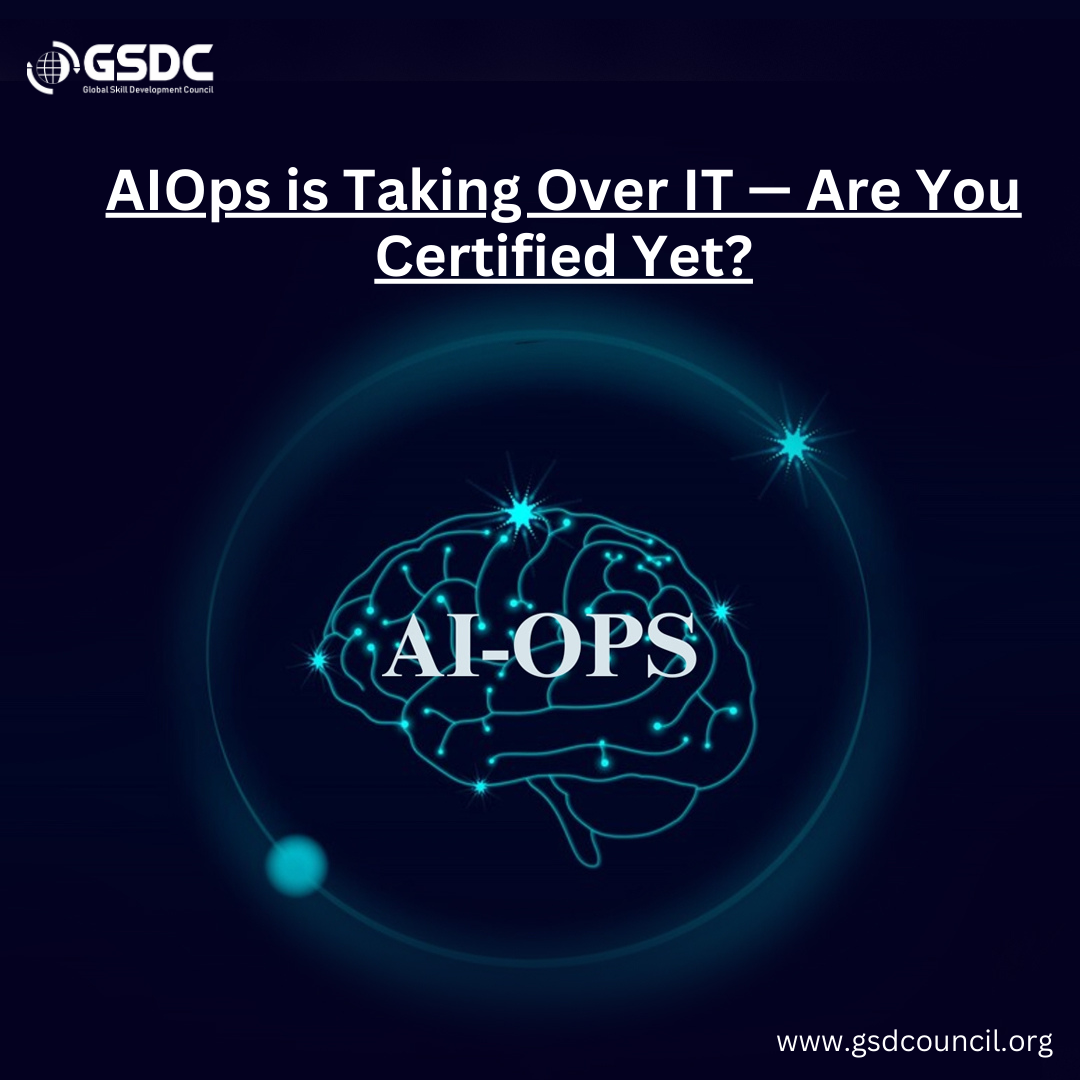 GSDC
Global Skill Development Council

AIOps is Taking Over IT — Are You Certified Yet?

AI-OPS

www.gsdcouncil.org